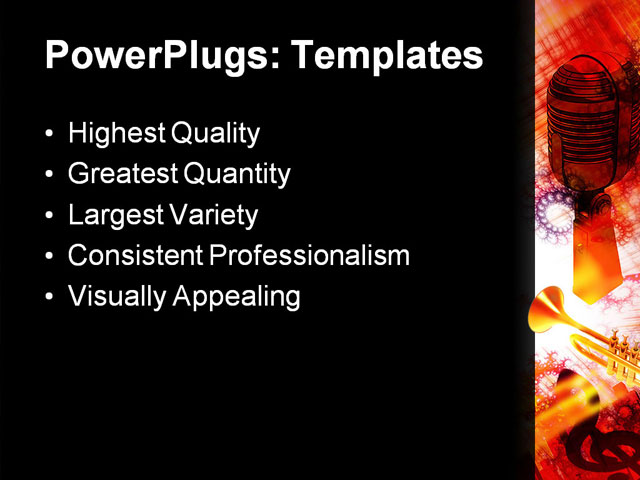 PowerPlugs: Templates

• Highest Quality
• Greatest Quantity
• Largest Variety
• Consistent Professionalism
• Visually Appealing